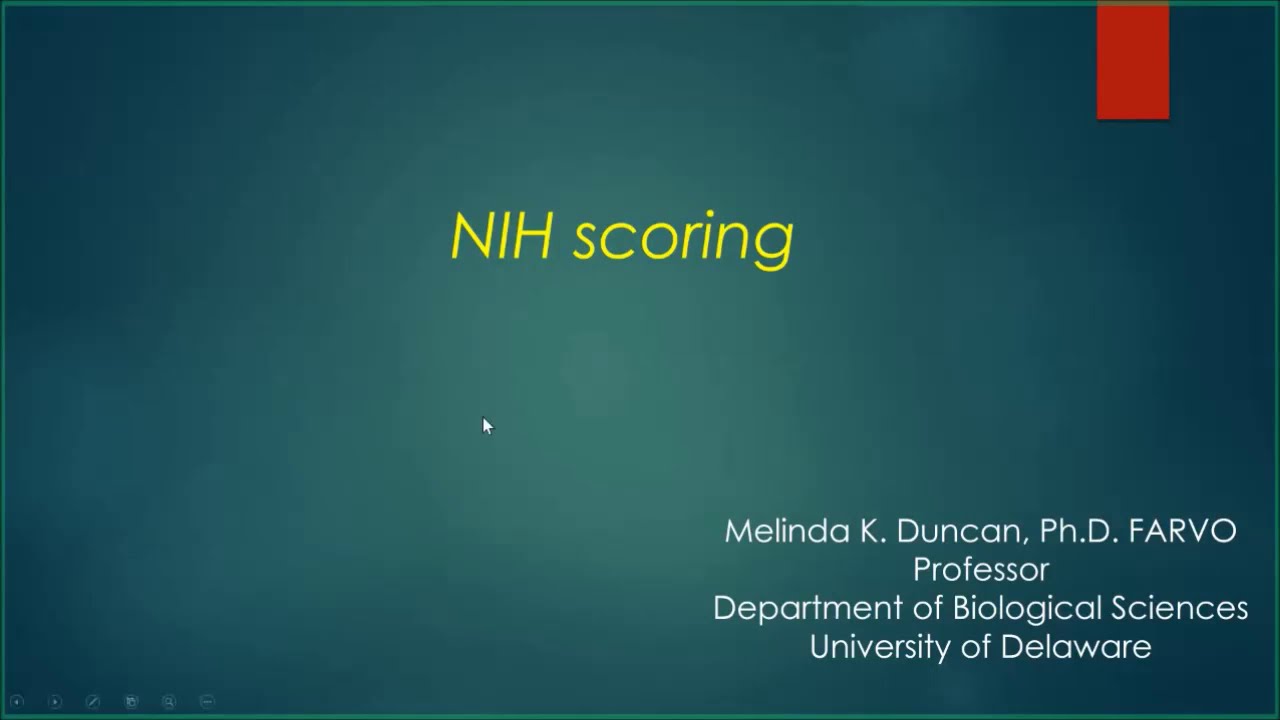 NIH scoring

Melinda K. Duncan, Ph.D. FARVO
Professor
Department of Biological Sciences
University of Delaware